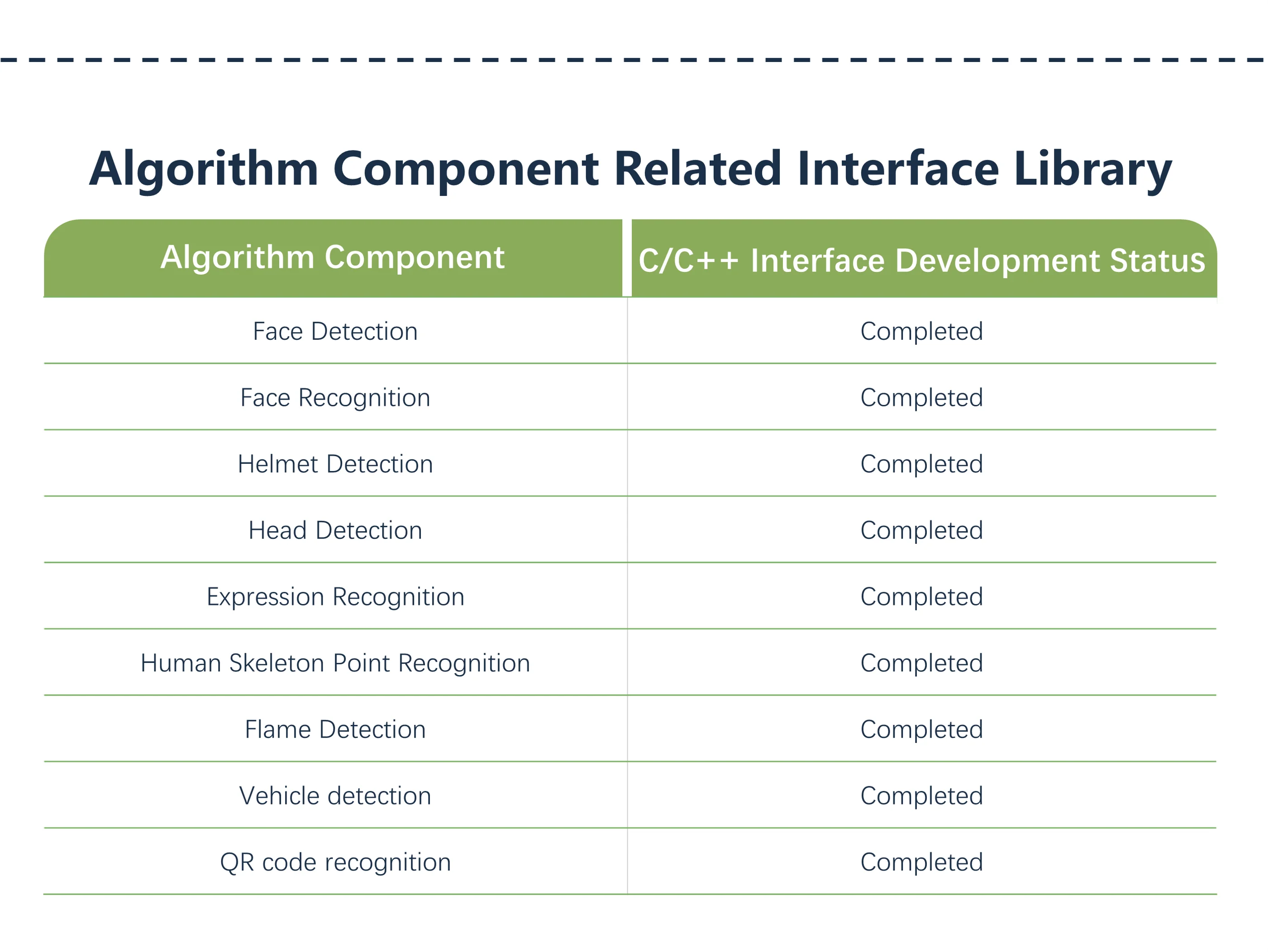 Algorithm Component Related Interface Library

| Algorithm Component | C/C++ Interface Development Status |
|---|---|
| Face Detection | Completed |
| Face Recognition | Completed |
| Helmet Detection | Completed |
| Head Detection | Completed |
| Expression Recognition | Completed |
| Human Skeleton Point Recognition | Completed |
| Flame Detection | Completed |
| Vehicle detection | Completed |
| QR code recognition | Completed |